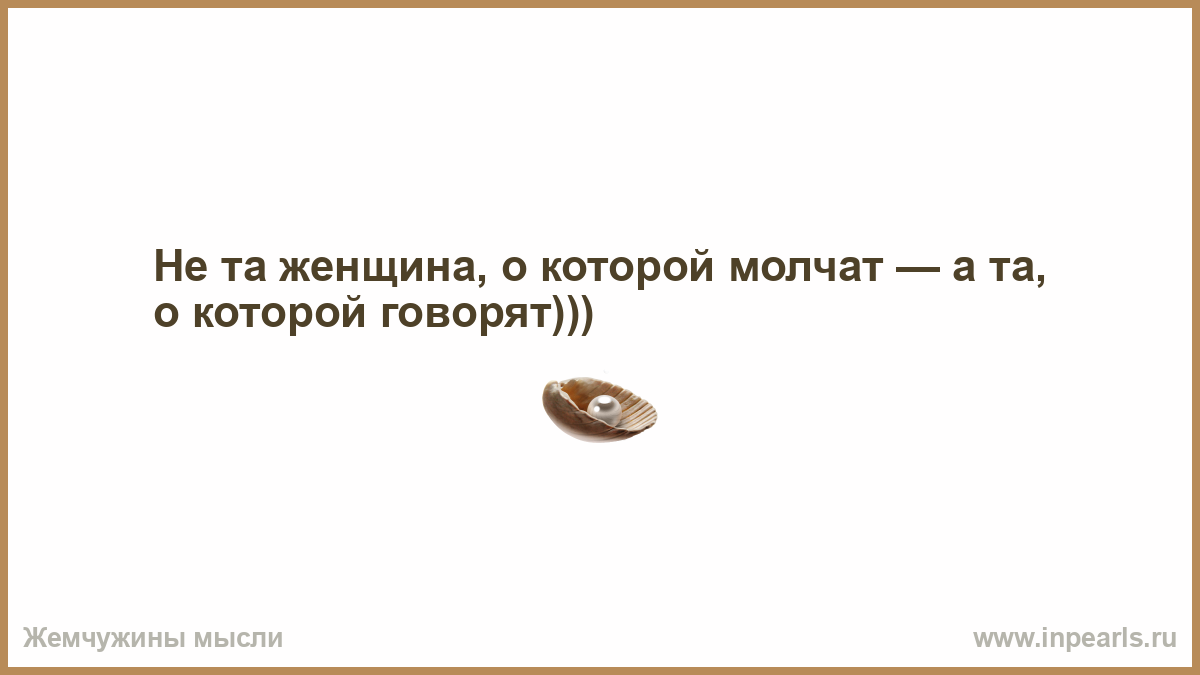 Не та женщина, о которой молчат — а та, о которой говорят)))

Жемчужины мысли

www.inpearls.ru